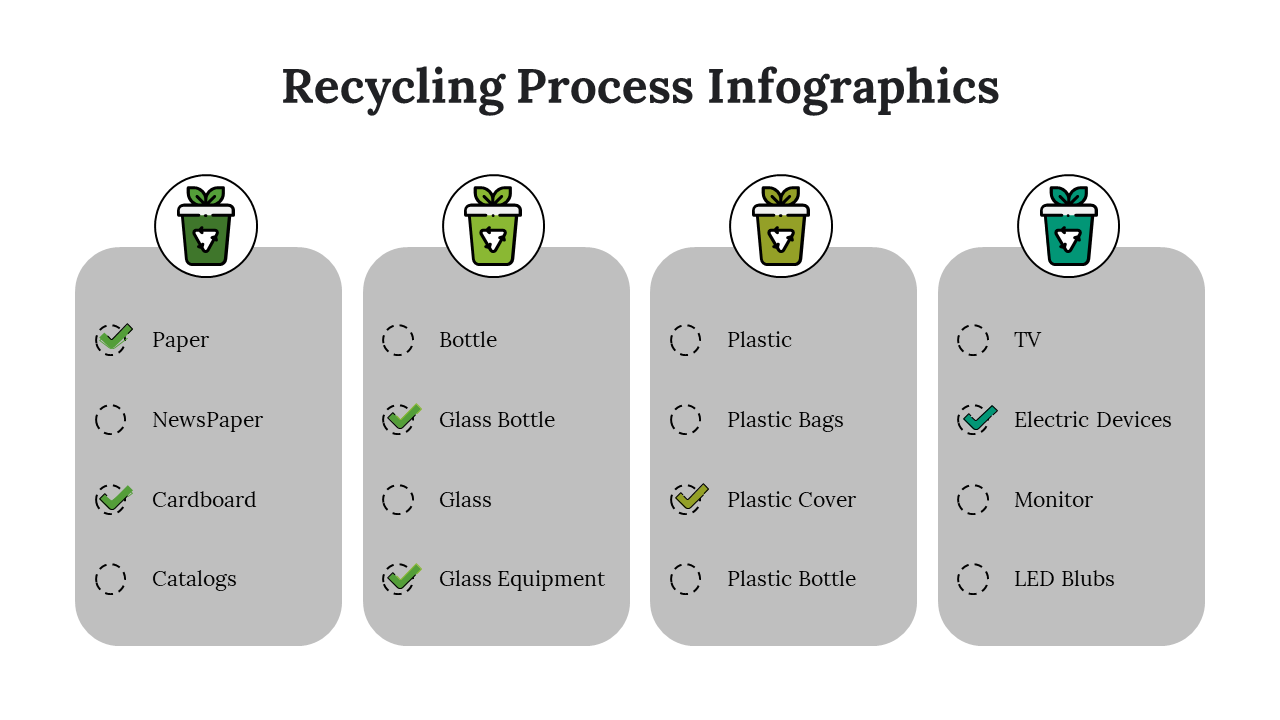 Recycling Process Infographics

Paper

NewsPaper

Cardboard

Catalogs

Bottle

Glass Bottle

Glass

Glass Equipment

Plastic

Plastic Bags

Plastic Cover

Plastic Bottle

TV

Electric Devices

Monitor

LED Blubs